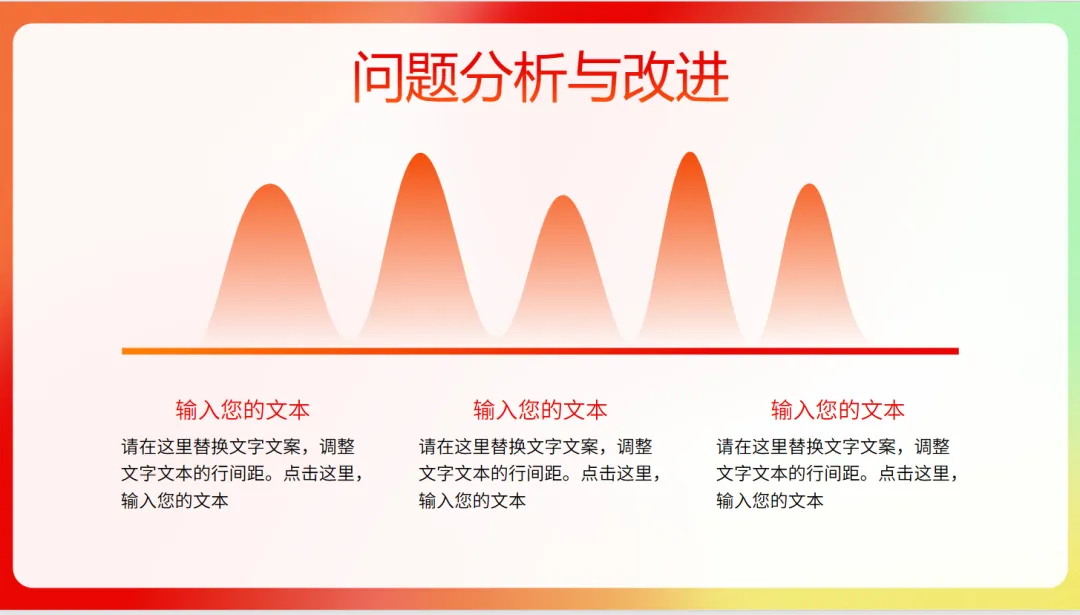 问题分析与改进

输入您的文本

请在这里替换文字文案，调整文字文本的行间距。点击这里，输入您的文本

输入您的文本

请在这里替换文字文案，调整文字文本的行间距。点击这里，输入您的文本

输入您的文本

请在这里替换文字文案，调整文字文本的行间距。点击这里，输入您的文本